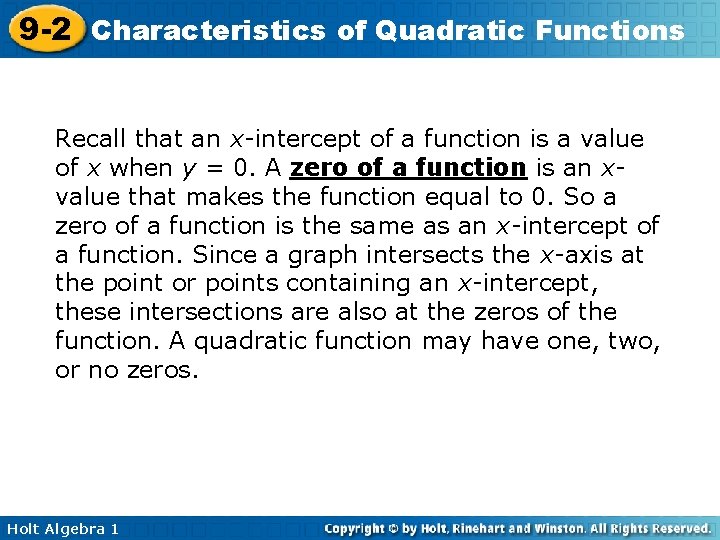 9-2 Characteristics of Quadratic Functions

Recall that an $x$-intercept of a function is a value of $x$ when $y = 0$. A zero of a function is an $x$-value that makes the function equal to 0. So a zero of a function is the same as an $x$-intercept of a function. Since a graph intersects the $x$-axis at the point or points containing an $x$-intercept, these intersections are also at the zeros of the function. A quadratic function may have one, two, or no zeros.

Holt Algebra 1

Copyright © by Holt, Rinehart and Winston. All Rights Reserved.